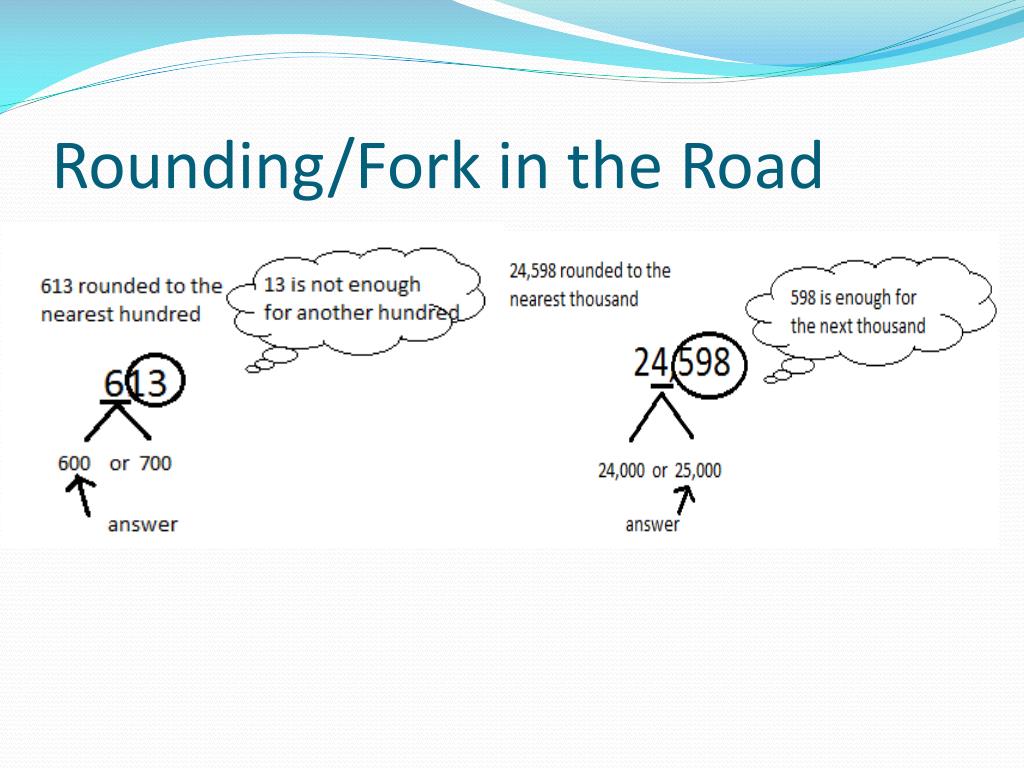 Rounding/Fork in the Road

613 rounded to the nearest hundred

13 is not enough for another hundred

613

600 or 700

answer

24,598 rounded to the nearest thousand

598 is enough for the next thousand

24,598

24,000 or 25,000

answer